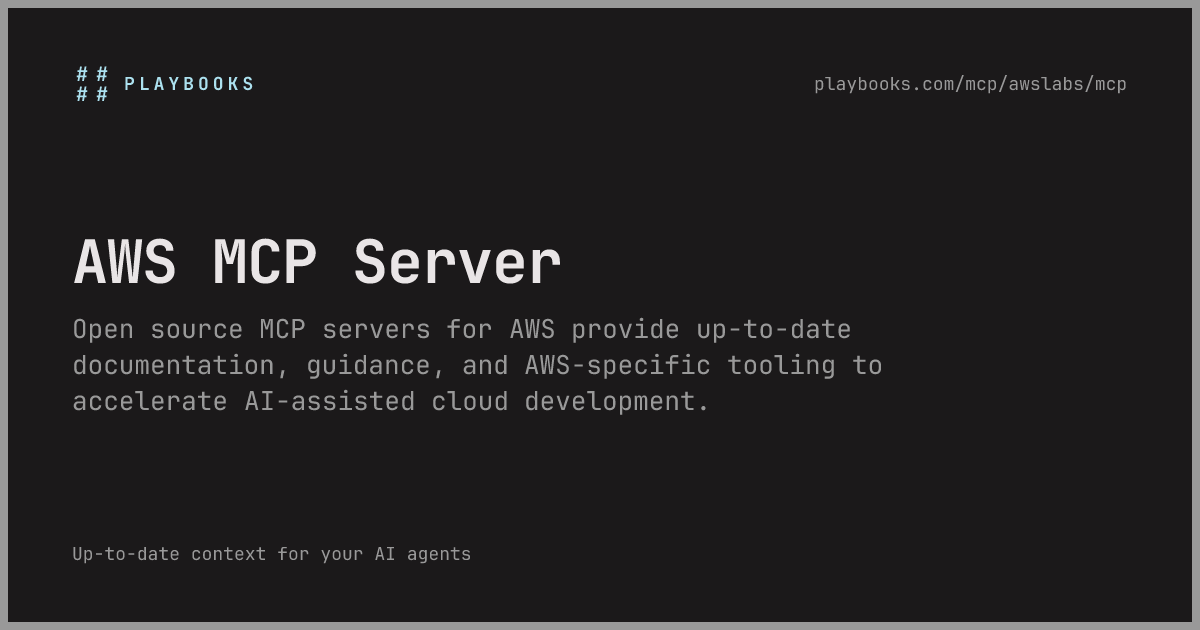 ## ## PLAYBOOKS

playbooks.com/mcp/awslabs/mcp

AWS MCP Server

Open source MCP servers for AWS provide up-to-date documentation, guidance, and AWS-specific tooling to accelerate AI-assisted cloud development.

Up-to-date context for your AI agents